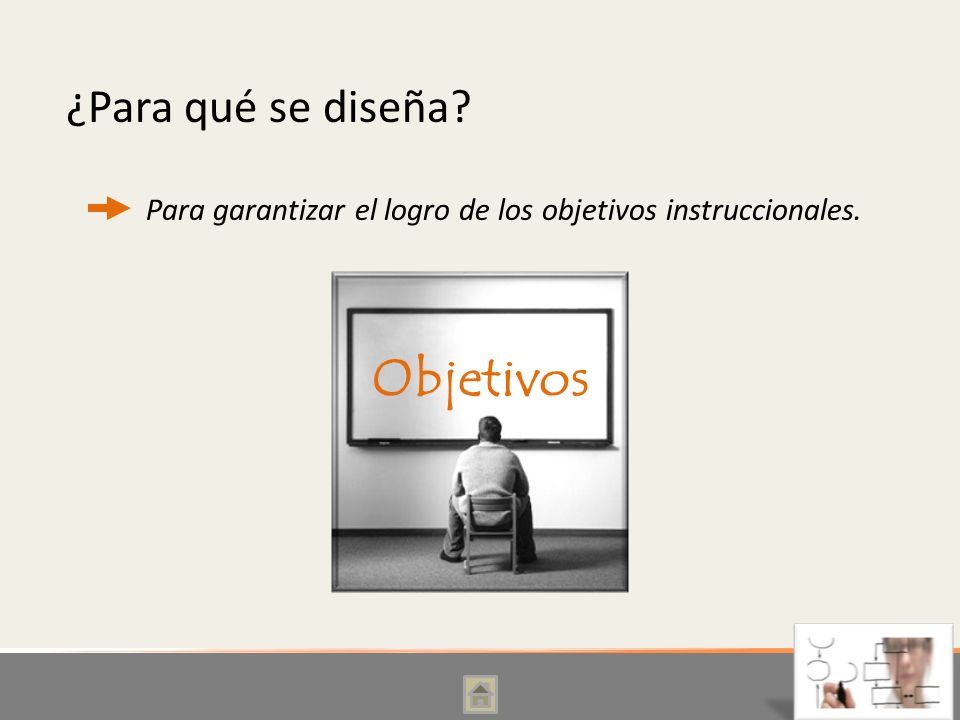 ¿Para qué se diseña?

Para garantizar el logro de los objetivos instruccionales.

Objetivos